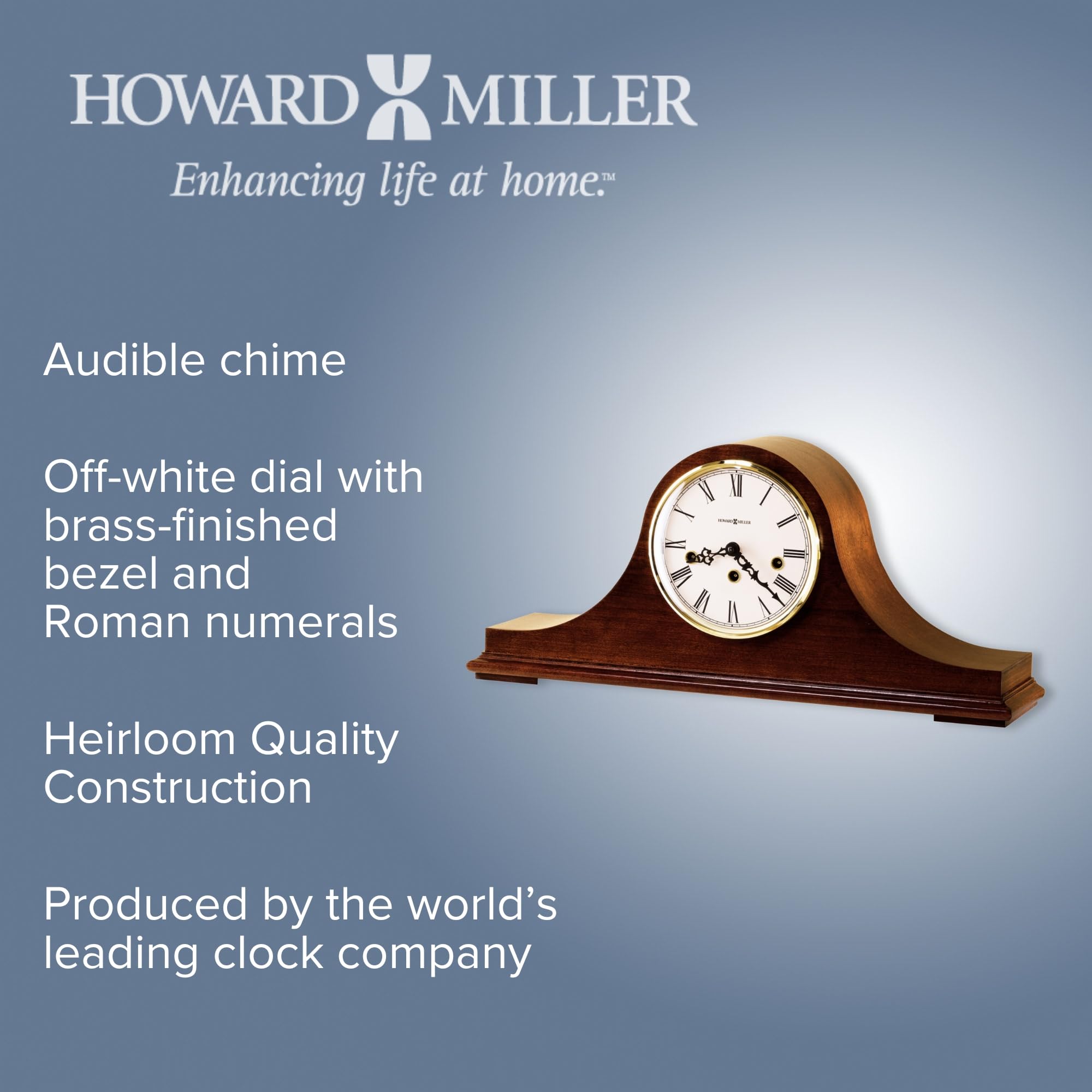 HOWARD MILLER
Enhancing life at home.™

Audible chime

Off-white dial with brass-finished bezel and Roman numerals

Heirloom Quality Construction

Produced by the world's leading clock company

HOWARD MILLER

XII I II III IIII V VI VII VIII IX X XI